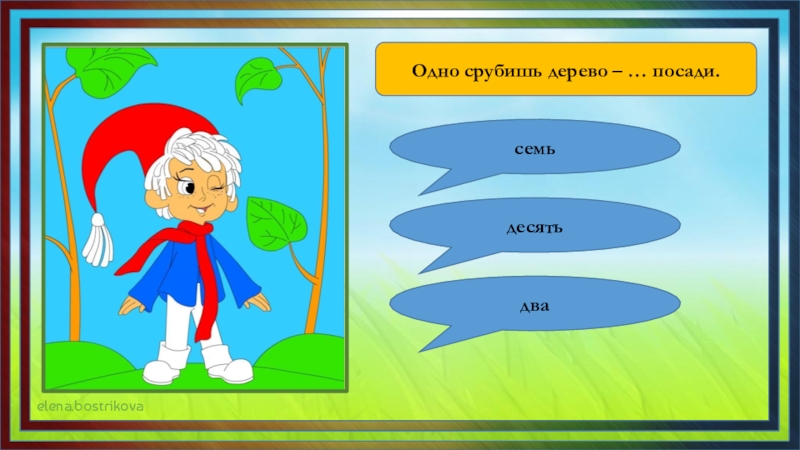 Одно срубишь дерево – … посади.

семь

десять

два

elenabostrikova